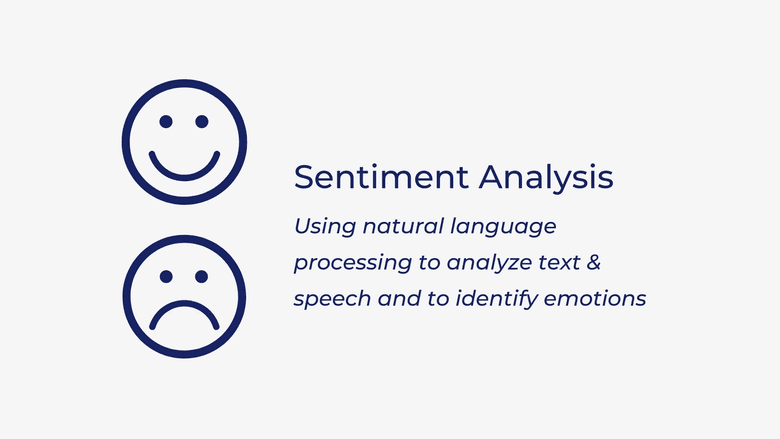 Sentiment Analysis

Using natural language processing to analyze text & speech and to identify emotions